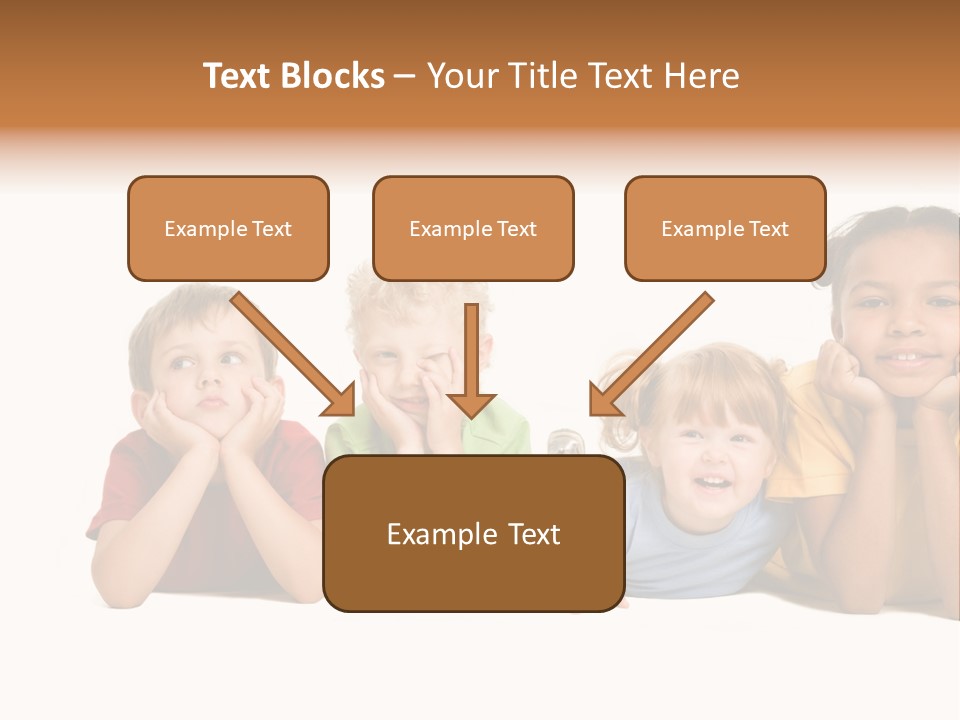 Text Blocks – Your Title Text Here

Example Text

Example Text

Example Text

Example Text